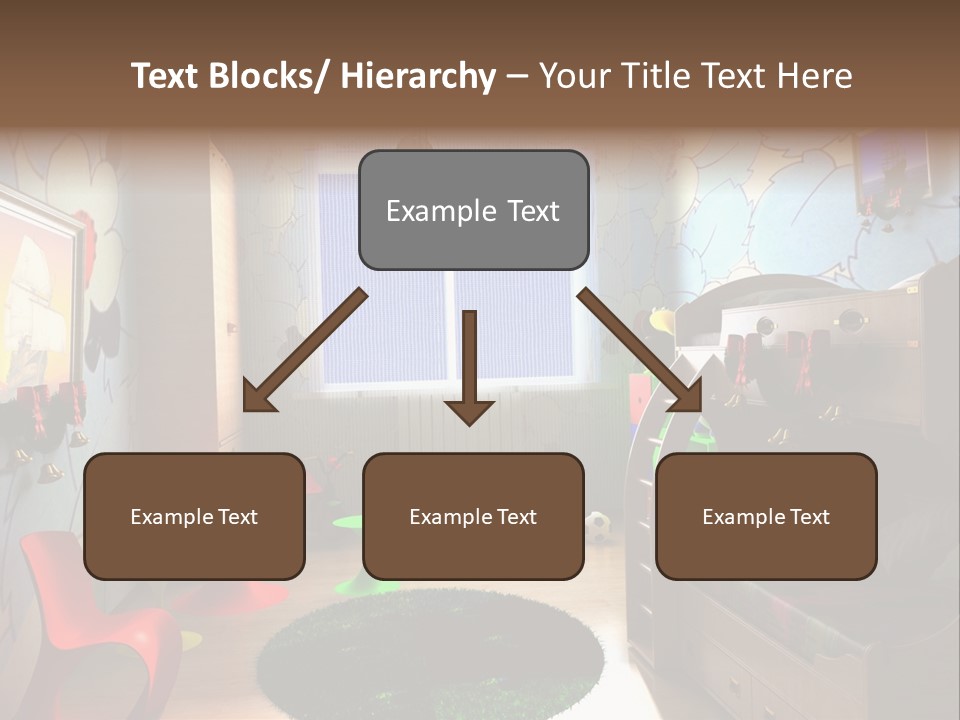 Text Blocks/ Hierarchy – Your Title Text Here

Example Text

Example Text

Example Text

Example Text